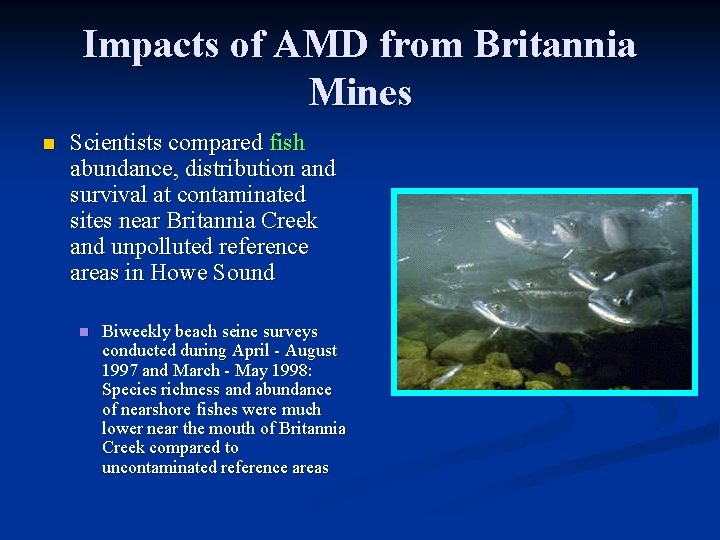 Impacts of AMD from Britannia Mines

Scientists compared fish abundance, distribution and survival at contaminated sites near Britannia Creek and unpolluted reference areas in Howe Sound

Biweekly beach seine surveys conducted during April - August 1997 and March - May 1998: Species richness and abundance of nearshore fishes were much lower near the mouth of Britannia Creek compared to uncontaminated reference areas